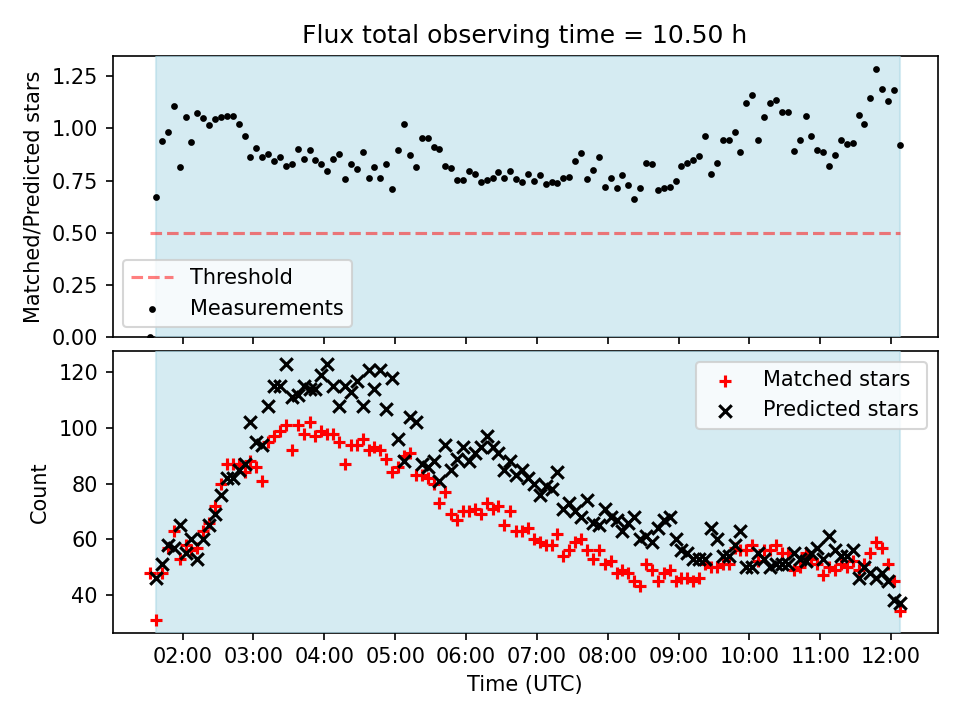 Flux total observing time = 10.50 h

Matched/Predicted stars

1.25
1.00
0.75
0.50
0.25
0.00

Threshold
Measurements

Count

120
100
80
60
40

Matched stars
Predicted stars

02:00 03:00 04:00 05:00 06:00 07:00 08:00 09:00 10:00 11:00 12:00

Time (UTC)